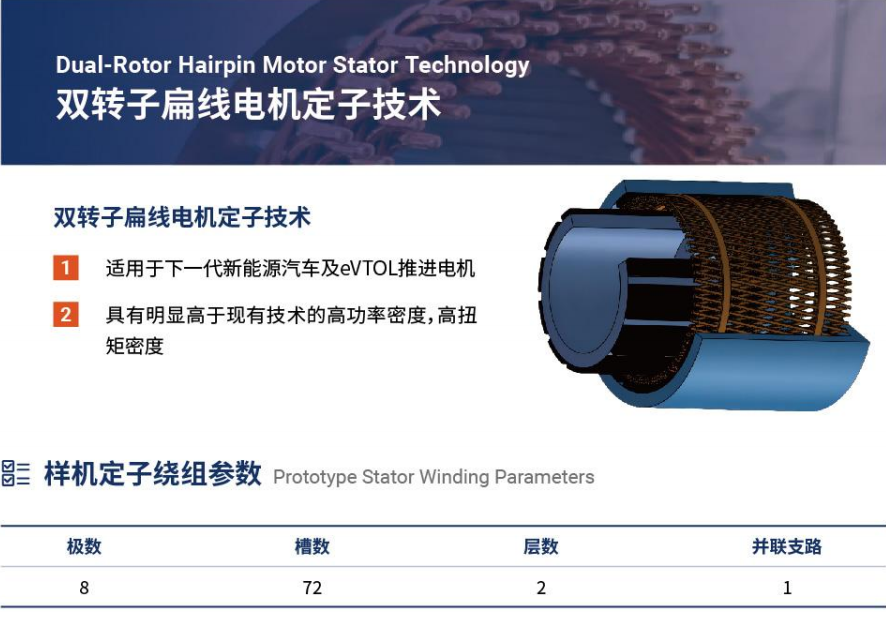 Dual-Rotor Hairpin Motor Stator Technology
双转子扁线电机定子技术

双转子扁线电机定子技术

1 适用于下一代新能源汽车及eVTOL推进电机

2 具有明显高于现有技术的高功率密度,高扭矩密度

样机定子绕组参数 Prototype Stator Winding Parameters

| 极数 | 槽数 | 层数 | 并联支路 |
|---|---|---|---|
| 8 | 72 | 2 | 1 |